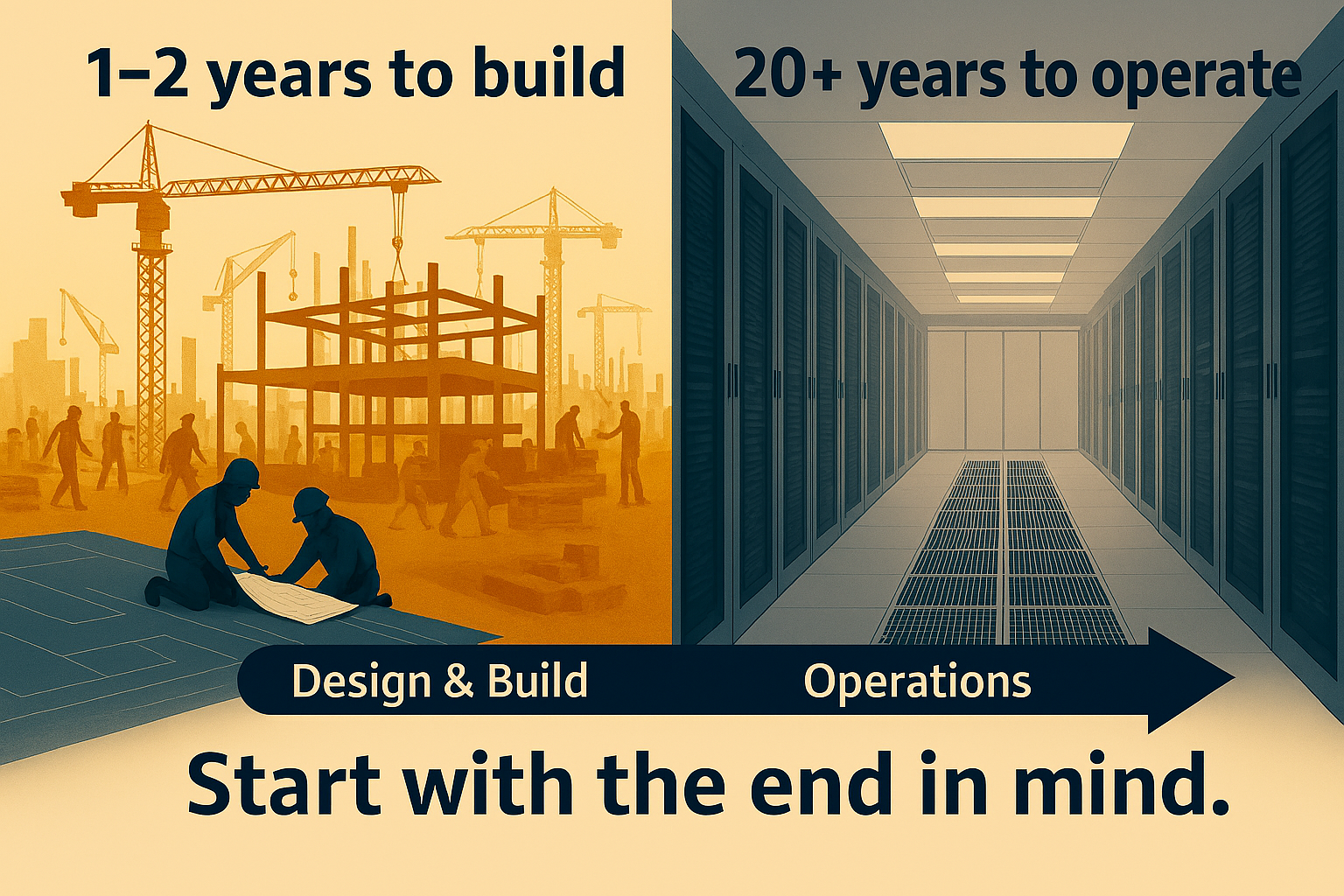 1–2 years to build

20+ years to operate

Design & Build

Operations

Start with the end in mind.